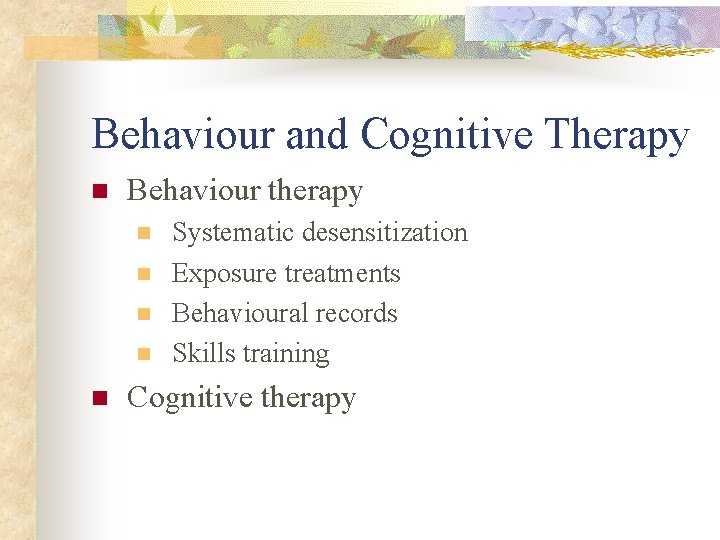 Behaviour and Cognitive Therapy

Behaviour therapy

Systematic desensitization

Exposure treatments

Behavioural records

Skills training

Cognitive therapy